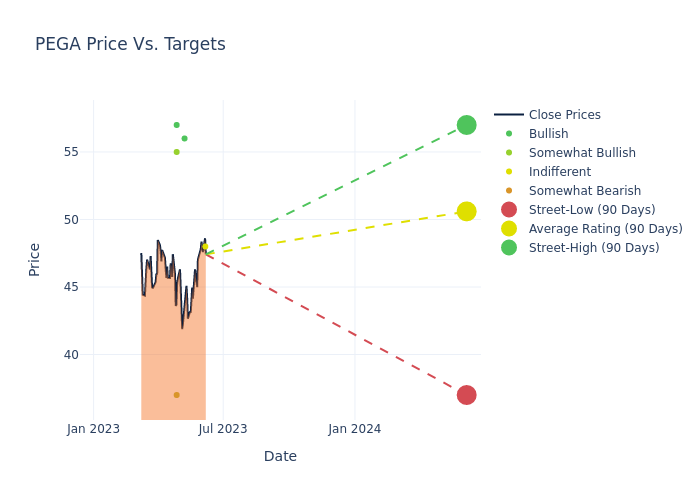 PEGA Price Vs. Targets

Price

55
50
45
40

Jan 2023
Jul 2023
Jan 2024

Date

Close Prices
Bullish
Somewhat Bullish
Indifferent
Somewhat Bearish
Street-Low (90 Days)
Average Rating (90 Days)
Street-High (90 Days)